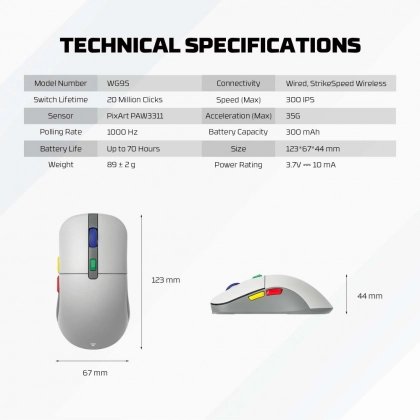 TECHNICAL SPECIFICATIONS

| Model Number | WG9S | Connectivity | Wired, StrikeSpeed Wireless |
|---|---|---|---|
| Switch Lifetime | 20 Million Clicks | Speed (Max) | 300 IPS |
| Sensor | PixArt PAW3311 | Acceleration (Max) | 35G |
| Polling Rate | 1000 Hz | Battery Capacity | 300 mAh |
| Battery Life | Up to 70 Hours | Size | 123*67*44 mm |
| Weight | 89 ± 2 g | Power Rating | 3.7V ⎓ 10 mA |

123 mm

67 mm

44 mm